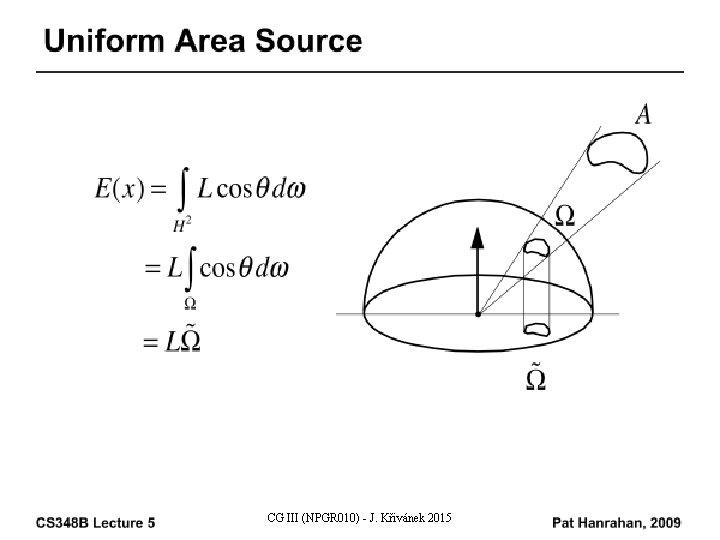 Uniform Area Source

$E(x) = \int_{H^2} L \cos\theta \, d\omega$

$= L \int_{\Omega} \cos\theta \, d\omega$

$= L\tilde{\Omega}$

$A$

$\Omega$

$\tilde{\Omega}$

CS348B Lecture 5

CG III (NPGR010) - J. Křivánek 2015

Pat Hanrahan, 2009